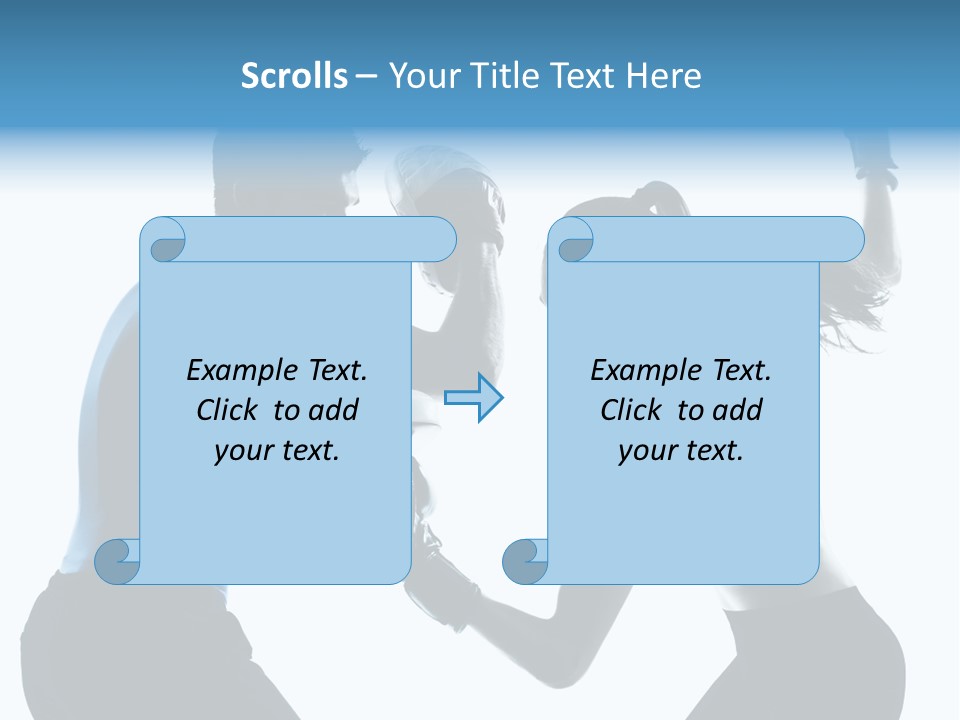 Scrolls – Your Title Text Here

Example Text. Click to add your text.

Example Text. Click to add your text.